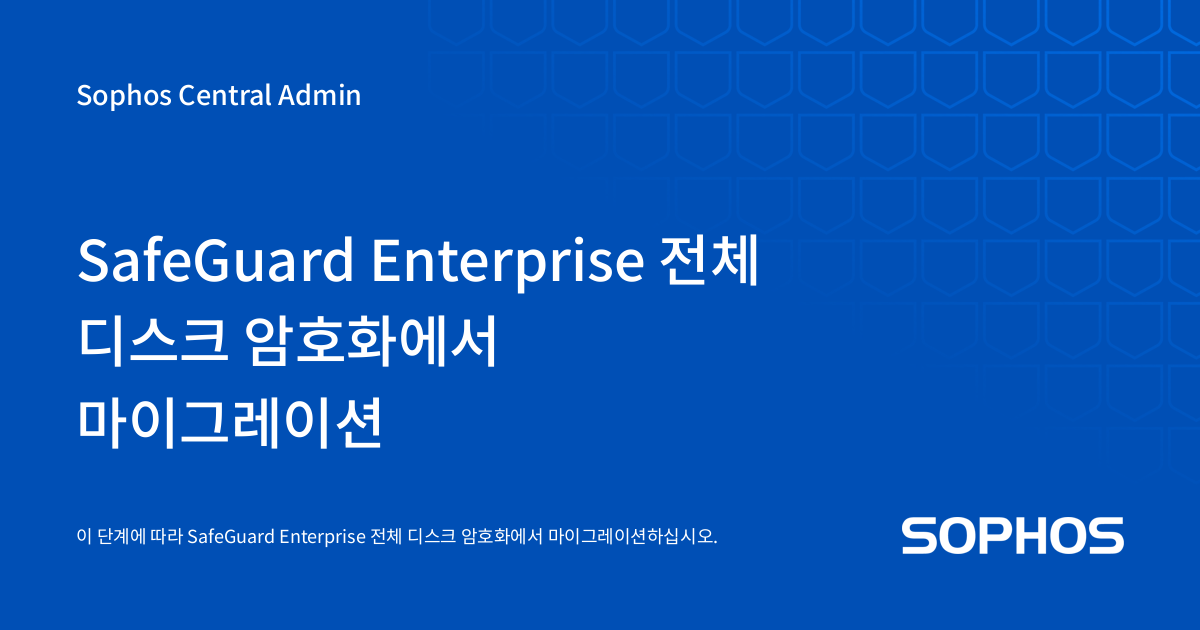 Sophos Central Admin

SafeGuard Enterprise 전체 디스크 암호화에서 마이그레이션

이 단계에 따라 SafeGuard Enterprise 전체 디스크 암호화에서 마이그레이션하십시오.

SOPHOS